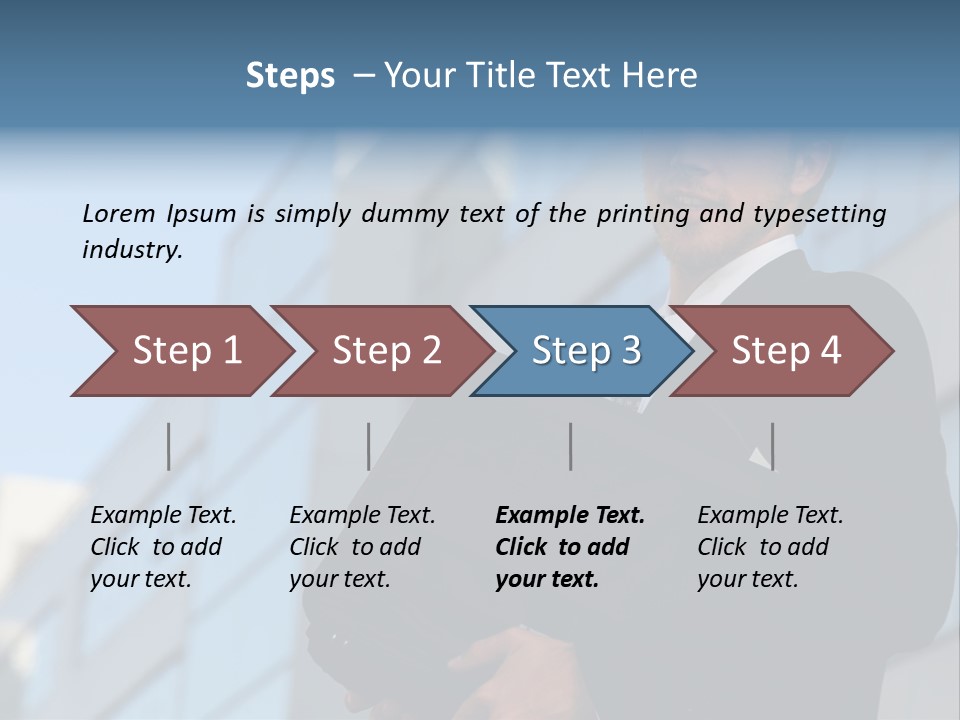 Steps – Your Title Text Here

Lorem Ipsum is simply dummy text of the printing and typesetting industry.

Step 1

Step 2

Step 3

Step 4

Example Text. Click to add your text.

Example Text. Click to add your text.

Example Text. Click to add your text.

Example Text. Click to add your text.